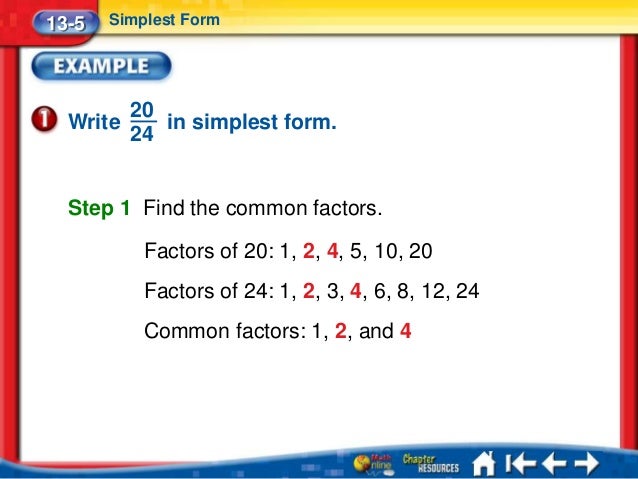 13-5 Simplest Form

EXAMPLE

1 Write $\frac{20}{24}$ in simplest form.

Step 1 Find the common factors.

Factors of 20: 1, 2, 4, 5, 10, 20

Factors of 24: 1, 2, 3, 4, 6, 8, 12, 24

Common factors: 1, 2, and 4

Math Online Chapter RESOURCES